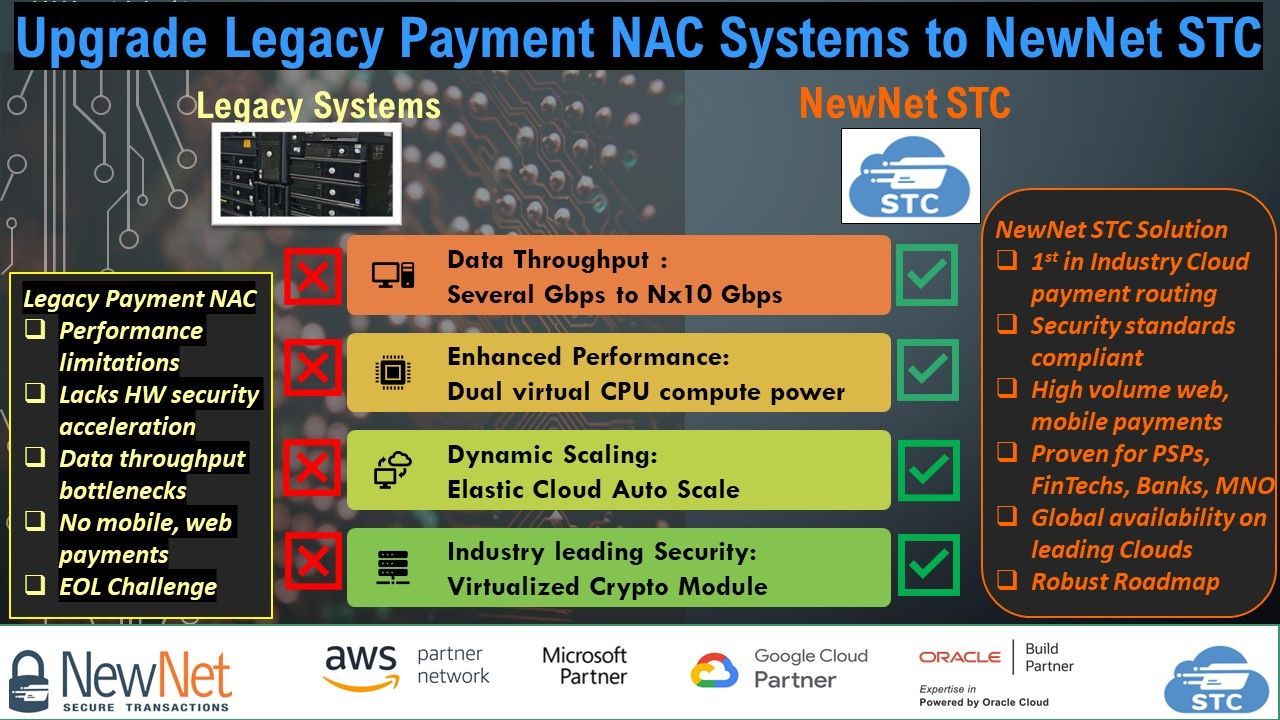 Upgrade Legacy Payment NAC Systems to NewNet STC

Legacy Systems

NewNet STC

STC

Legacy Payment NAC
❑ Performance limitations
❑ Lacks HW security acceleration
❑ Data throughput bottlenecks
❑ No mobile, web payments
❑ EOL Challenge

Data Throughput :
Several Gbps to Nx10 Gbps

Enhanced Performance:
Dual virtual CPU compute power

Dynamic Scaling:
Elastic Cloud Auto Scale

Industry leading Security:
Virtualized Crypto Module

NewNet STC Solution
❑ $1^{st}$ in Industry Cloud payment routing
❑ Security standards compliant
❑ High volume web, mobile payments
❑ Proven for PSPs, FinTechs, Banks, MNO
❑ Global availability on leading Clouds
❑ Robust Roadmap

NewNet SECURE TRANSACTIONS

aws partner network

Microsoft Partner

Google Cloud Partner

ORACLE Build Partner
Expertise in
Powered by Oracle Cloud

STC